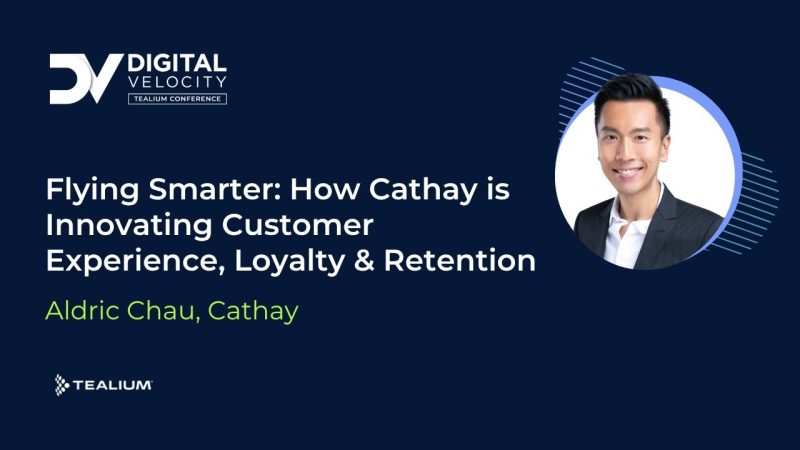 DV DIGITAL VELOCITY
TEALIUM CONFERENCE

Flying Smarter: How Cathay is Innovating Customer Experience, Loyalty & Retention

Aldric Chau, Cathay

TEALIUM